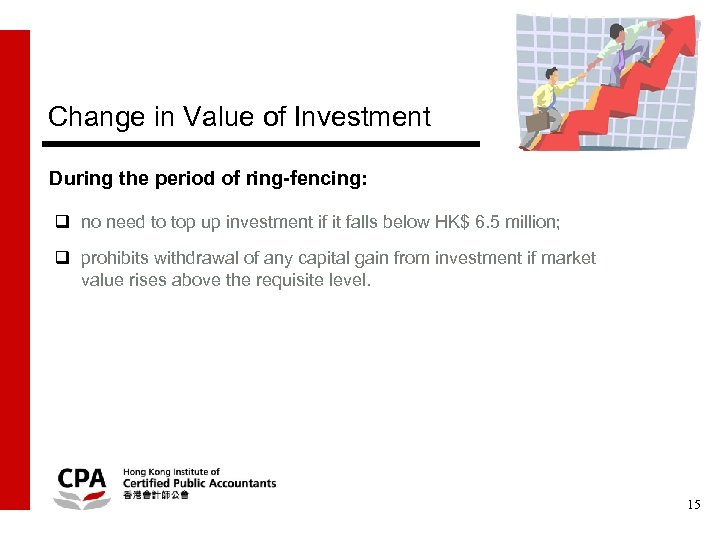 Change in Value of Investment

During the period of ring-fencing:

❑ no need to top up investment if it falls below HK$ 6.5 million;

❑ prohibits withdrawal of any capital gain from investment if market value rises above the requisite level.

CPA Hong Kong Institute of Certified Public Accountants 香港會計師公會

15